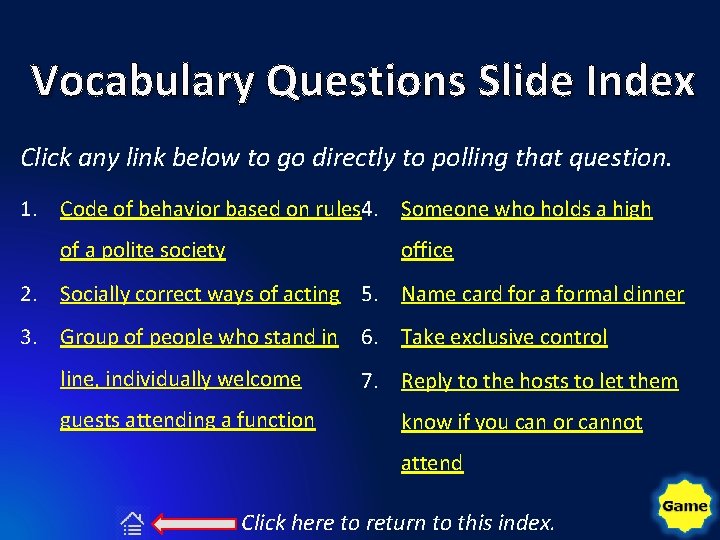 Vocabulary Questions Slide Index

Click any link below to go directly to polling that question.

1. Code of behavior based on rules of a polite society
2. Socially correct ways of acting
3. Group of people who stand in line, individually welcome guests attending a function

4. Someone who holds a high office
5. Name card for a formal dinner
6. Take exclusive control
7. Reply to the hosts to let them know if you can or cannot attend

Click here to return to this index.

Game